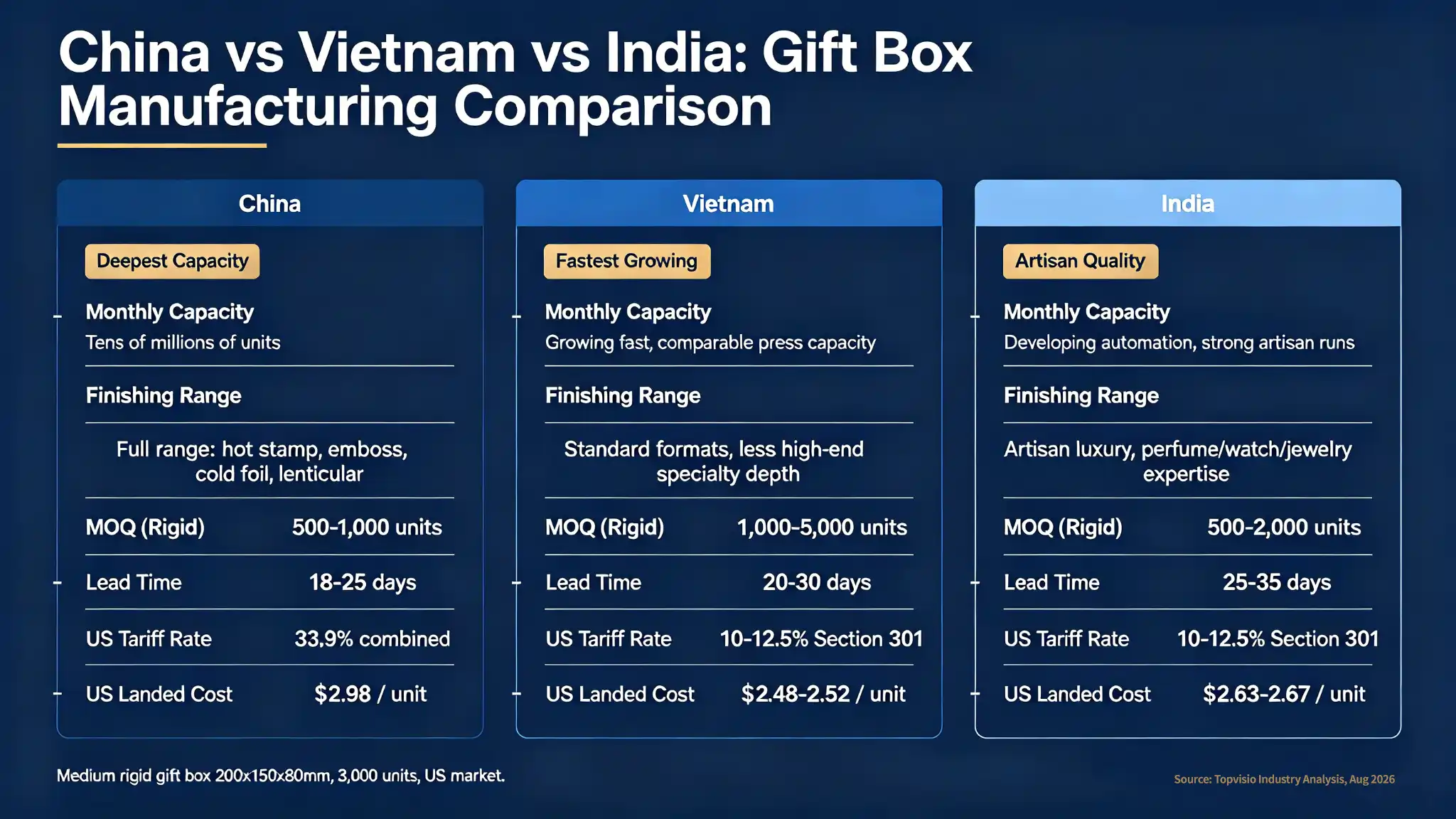 China vs Vietnam vs India: Gift Box Manufacturing Comparison

China

Deepest Capacity

Monthly Capacity
Tens of millions of units

Finishing Range

Full range: hot stamp, emboss, cold foil, lenticular

MOQ (Rigid) 500-1,000 units

Lead Time 18-25 days

US Tariff Rate 33.9% combined

US Landed Cost $2.98 / unit

Vietnam

Fastest Growing

Monthly Capacity
Growing fast, comparable press capacity

Finishing Range

Standard formats, less high-end specialty depth

MOQ (Rigid) 1,000-5,000 units

Lead Time 20-30 days

US Tariff Rate 10-12.5% Section 301

US Landed Cost $2.48-2.52 / unit

India

Artisan Quality

Monthly Capacity
Developing automation, strong artisan runs

Finishing Range

Artisan luxury, perfume/watch/jewelry expertise

MOQ (Rigid) 500-2,000 units

Lead Time 25-35 days

US Tariff Rate 10-12.5% Section 301

US Landed Cost $2.63-2.67 / unit

Medium rigid gift box 200x150x80mm, 3,000 units, US market.

Source: Topvisio Industry Analysis, Aug 2026